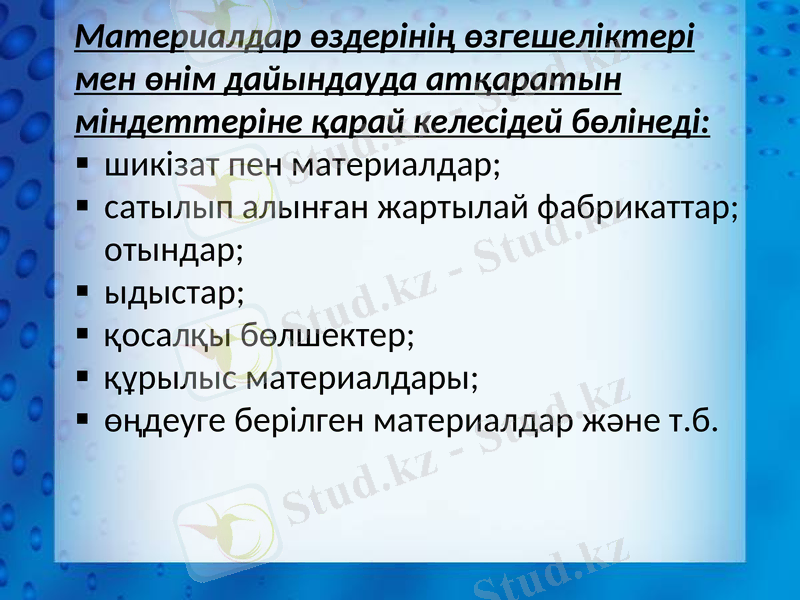 Материалдар өздерінің өзгешеліктері мен өнім дайындауда атқаратын міндеттеріне қарай келесідей бөлінеді:

▪ шикізат пен материалдар;
▪ сатылып алынған жартылай фабрикаттар; отындар;
▪ ыдыстар;
▪ қосалқы бөлшектер;
▪ құрылыс материалдары;
▪ өңдеуге берілген материалдар және т.б.

Stud.kz - Stud.kz
Stud.kz - Stud.kz
Stud.kz - Stud.kz
Stud.kz